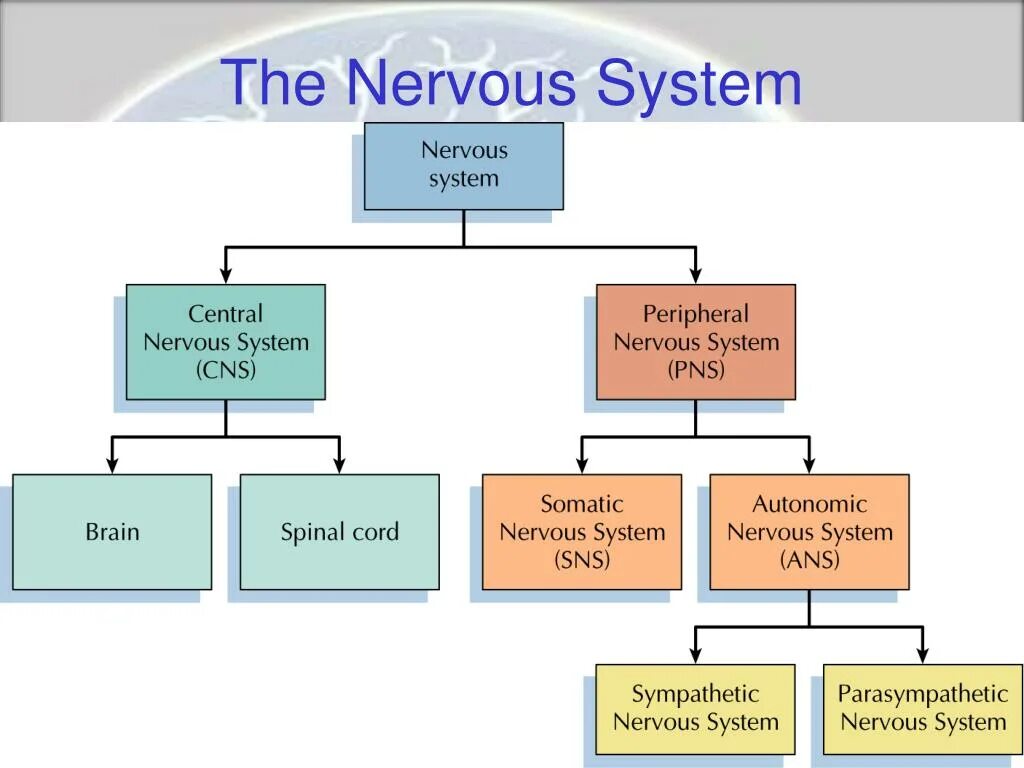 The Nervous System

Nervous system

Central Nervous System (CNS)

Peripheral Nervous System (PNS)

Brain

Spinal cord

Somatic Nervous System (SNS)

Autonomic Nervous System (ANS)

Sympathetic Nervous System

Parasympathetic Nervous System